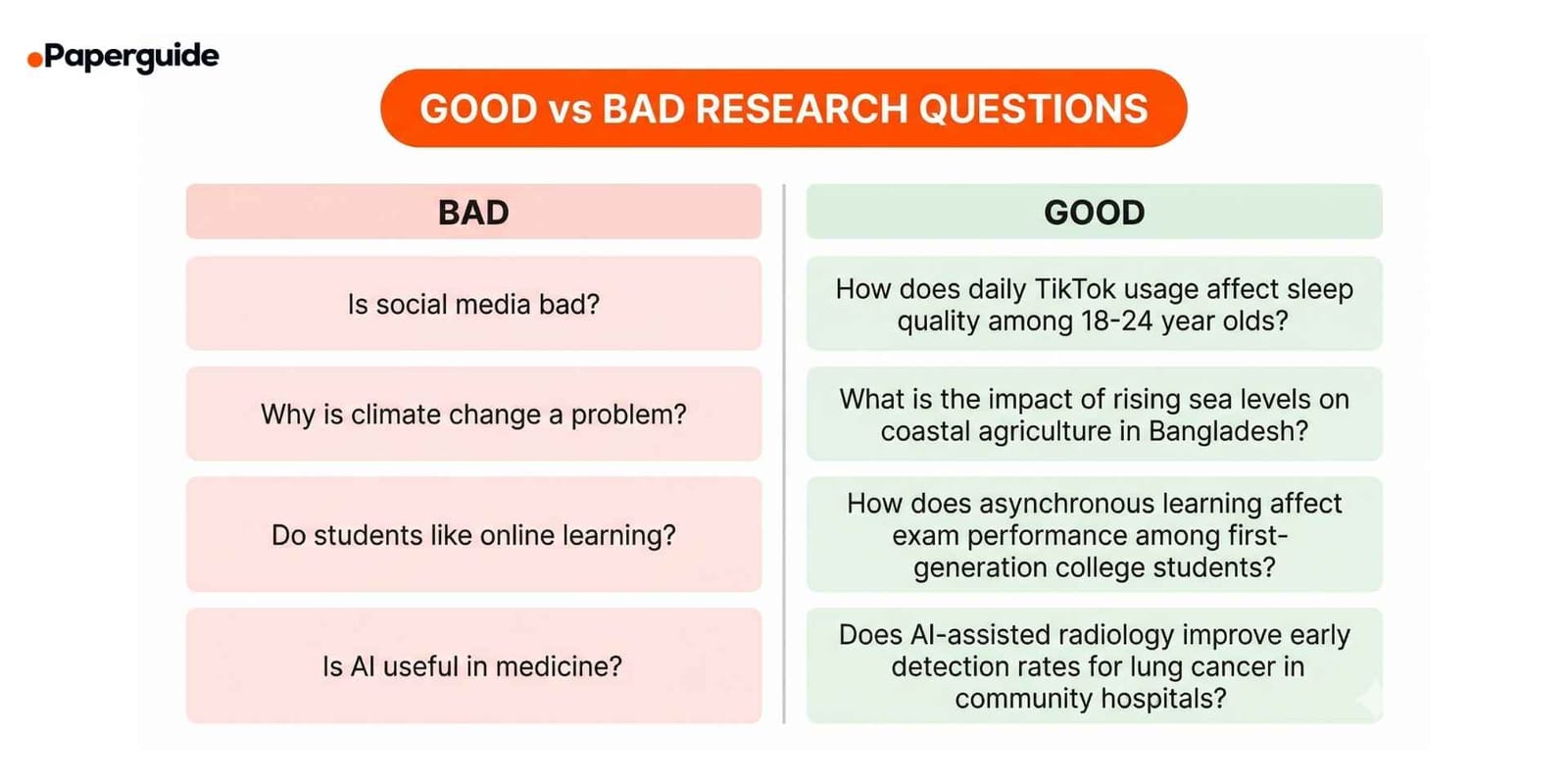 Paperguide

GOOD vs BAD RESEARCH QUESTIONS

| BAD | GOOD |
|---|---|
| Is social media bad? | How does daily TikTok usage affect sleep quality among 18-24 year olds? |
| Why is climate change a problem? | What is the impact of rising sea levels on coastal agriculture in Bangladesh? |
| Do students like online learning? | How does asynchronous learning affect exam performance among first-generation college students? |
| Is AI useful in medicine? | Does AI-assisted radiology improve early detection rates for lung cancer in community hospitals? |